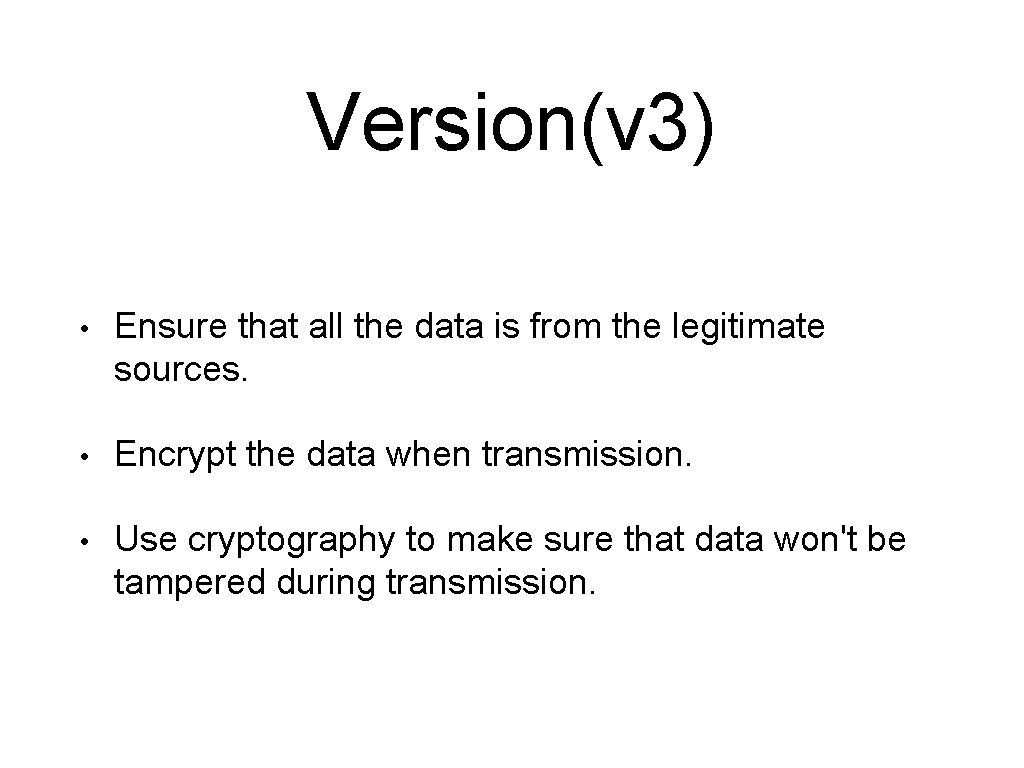 Version(v3)

• Ensure that all the data is from the legitimate sources.

• Encrypt the data when transmission.

• Use cryptography to make sure that data won't be tampered during transmission.